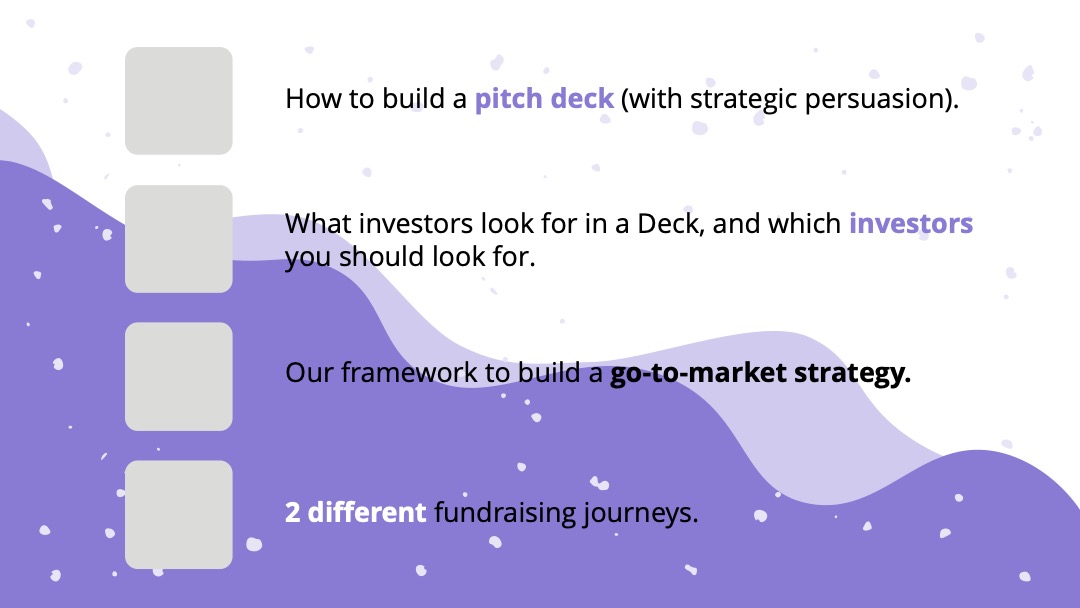 How to build a pitch deck (with strategic persuasion).

What investors look for in a Deck, and which investors you should look for.

Our framework to build a go-to-market strategy.

2 different fundraising journeys.